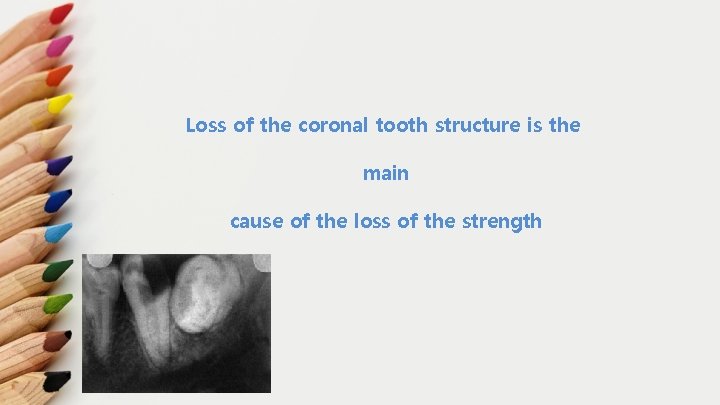 Loss of the coronal tooth structure is the

main

cause of the loss of the strength